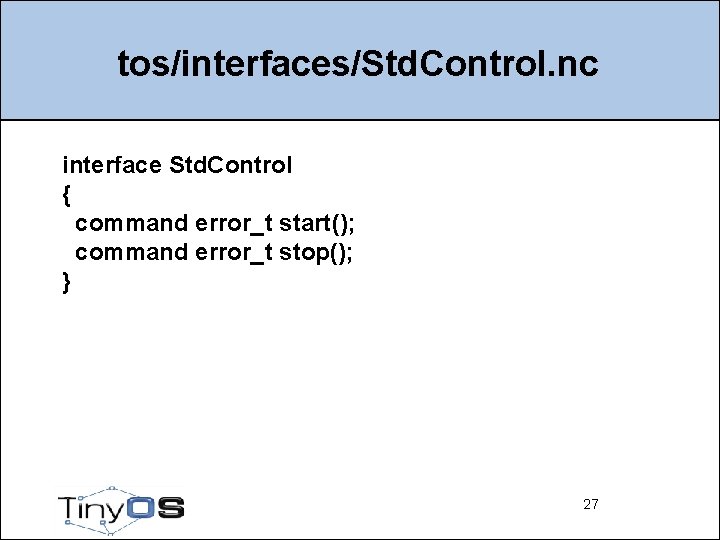 tos/interfaces/StdControl.nc

interface StdControl
{
  command error_t start();
  command error_t stop();
}

TinyOS

27